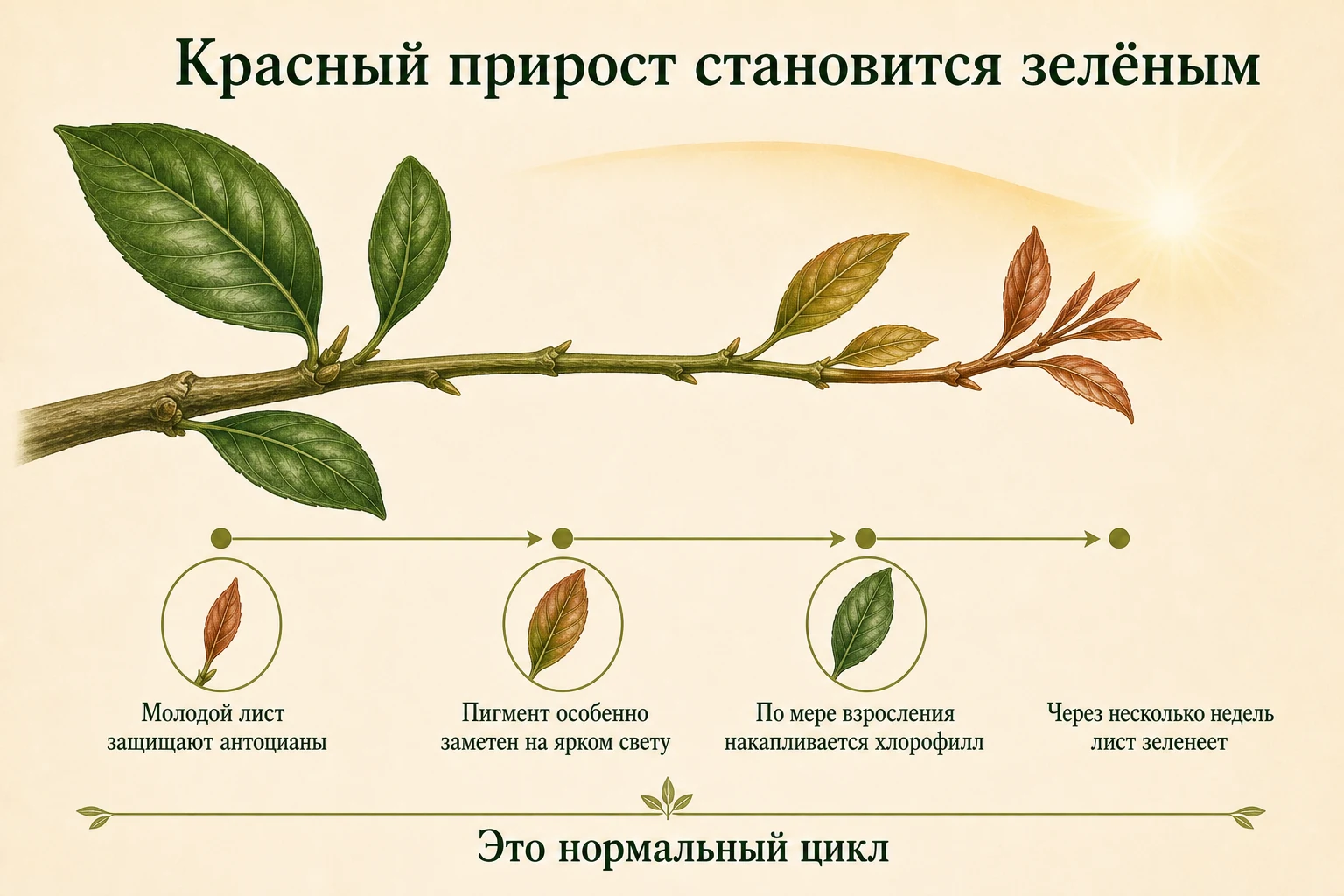 Красный прирост становится зелёным

Молодой лист защищают антоцианы

Пигмент особенно заметен на ярком свету

По мере взросления накапливается хлорофилл

Через несколько недель лист зеленеет

Это нормальный цикл